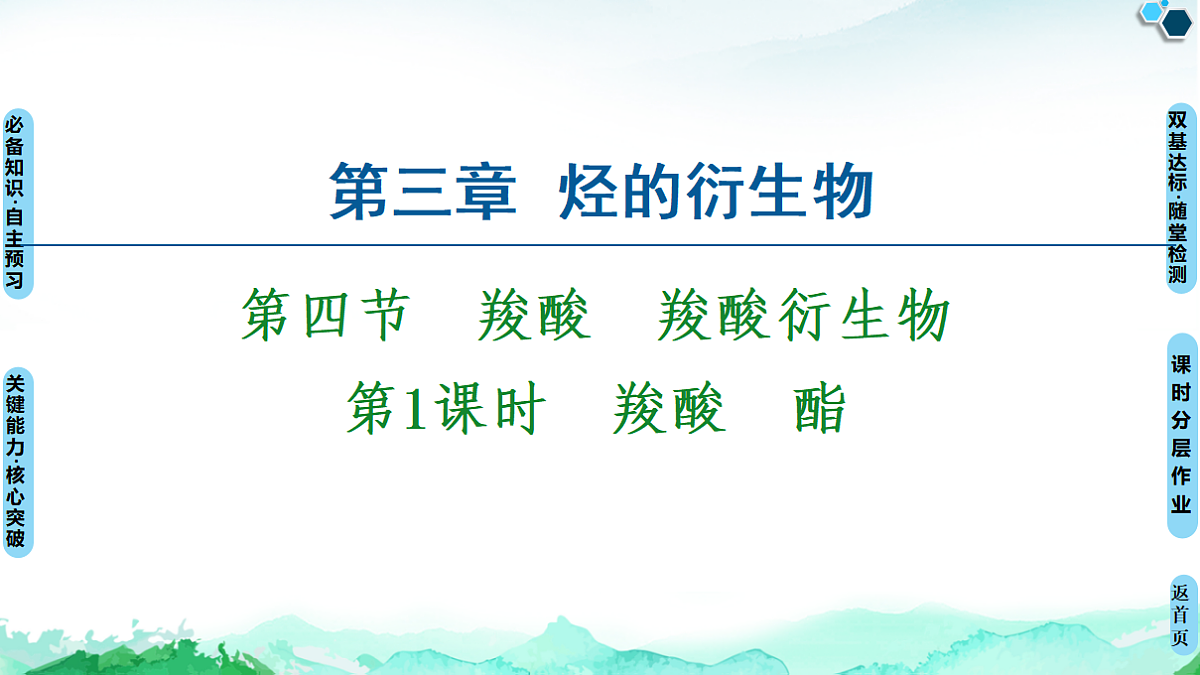 必备知识·自主预习

关键能力·核心突破

第三章 烃的衍生物

第四节 羧酸 羧酸衍生物

第1课时 羧酸 酯

双基达标·随堂检测

课时分层作业

返首页